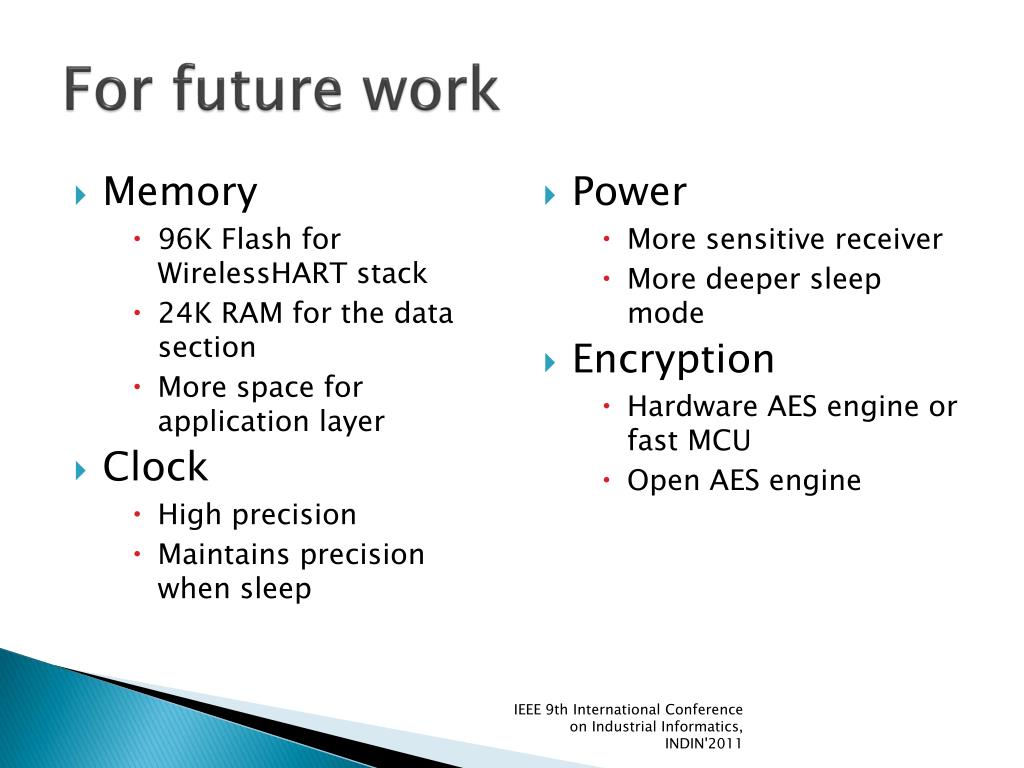 For future work

Memory
- 96K Flash for WirelessHART stack
- 24K RAM for the data section
- More space for application layer

Clock
- High precision
- Maintains precision when sleep

Power
- More sensitive receiver
- More deeper sleep mode

Encryption
- Hardware AES engine or fast MCU
- Open AES engine

IEEE 9th International Conference on Industrial Informatics, INDIN'2011